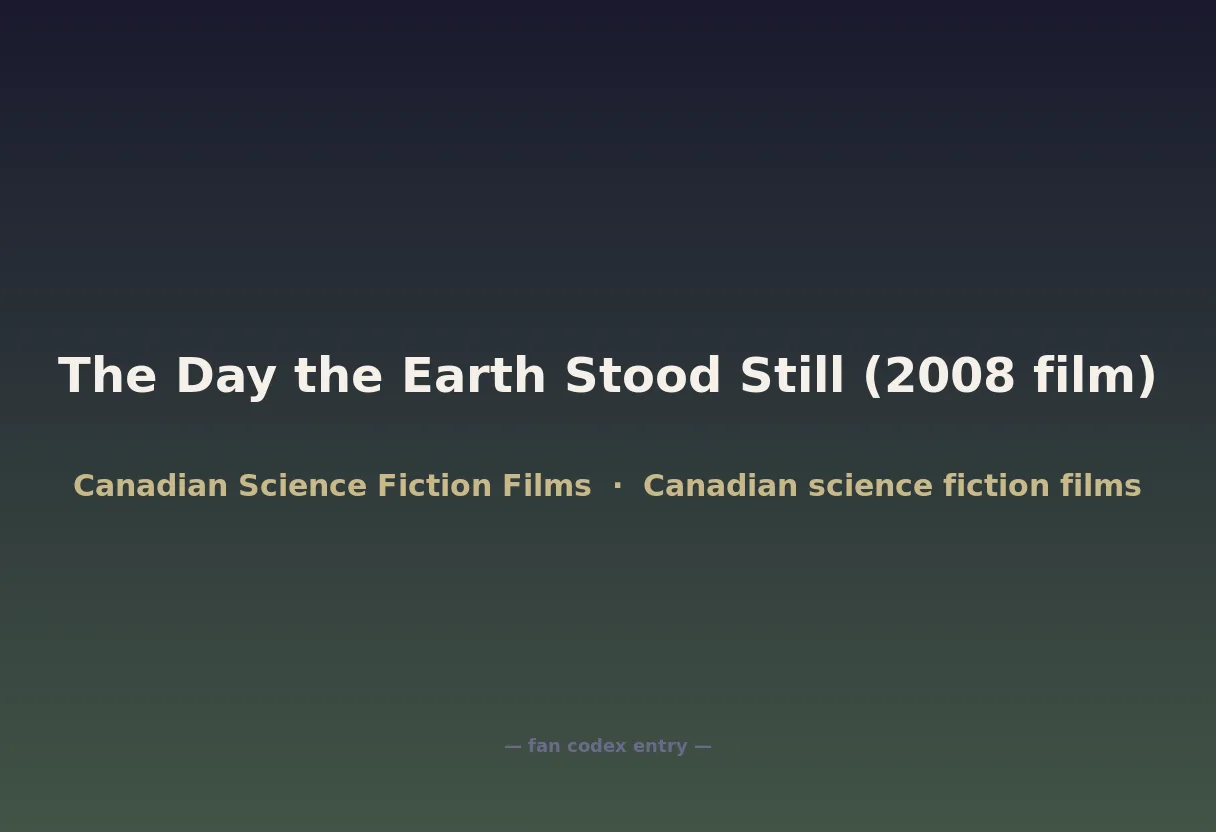 The Day the Earth Stood Still (2008 film)

Canadian Science Fiction Films · Canadian science fiction films

— fan codex entry —